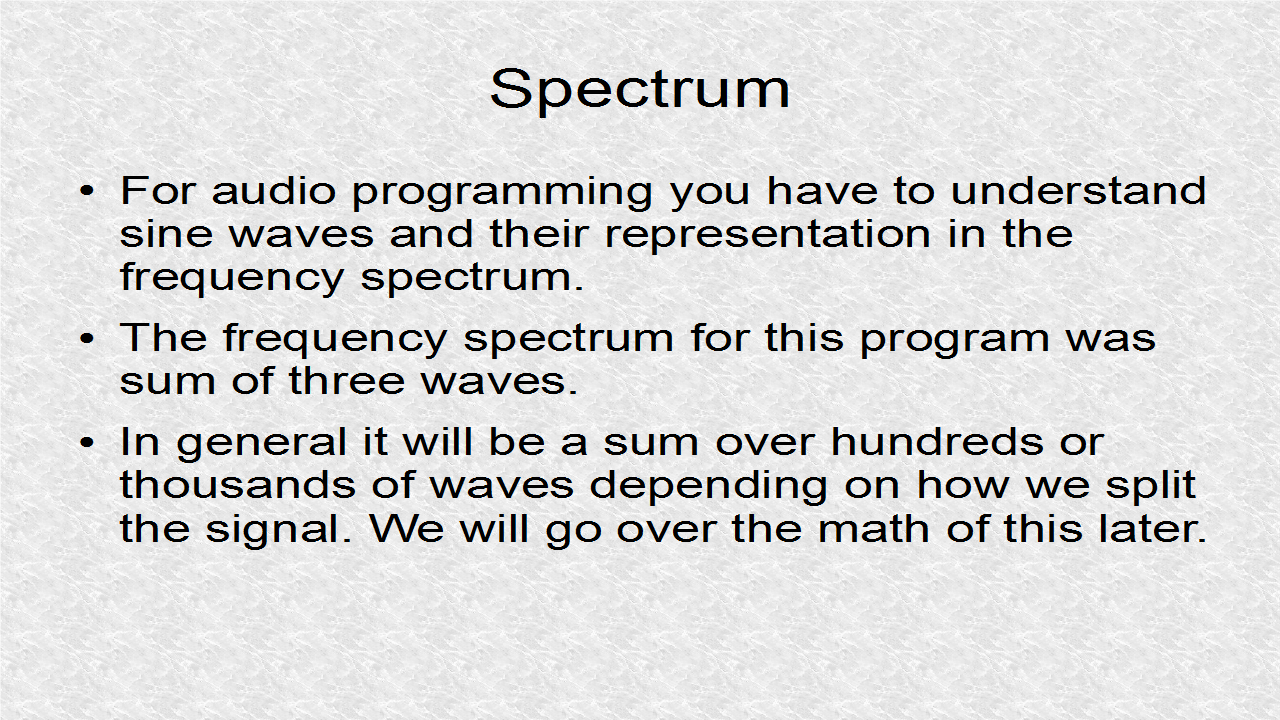 Spectrum

• For audio programming you have to understand sine waves and their representation in the frequency spectrum.

• The frequency spectrum for this program was sum of three waves.

• In general it will be a sum over hundreds or thousands of waves depending on how we split the signal. We will go over the math of this later.